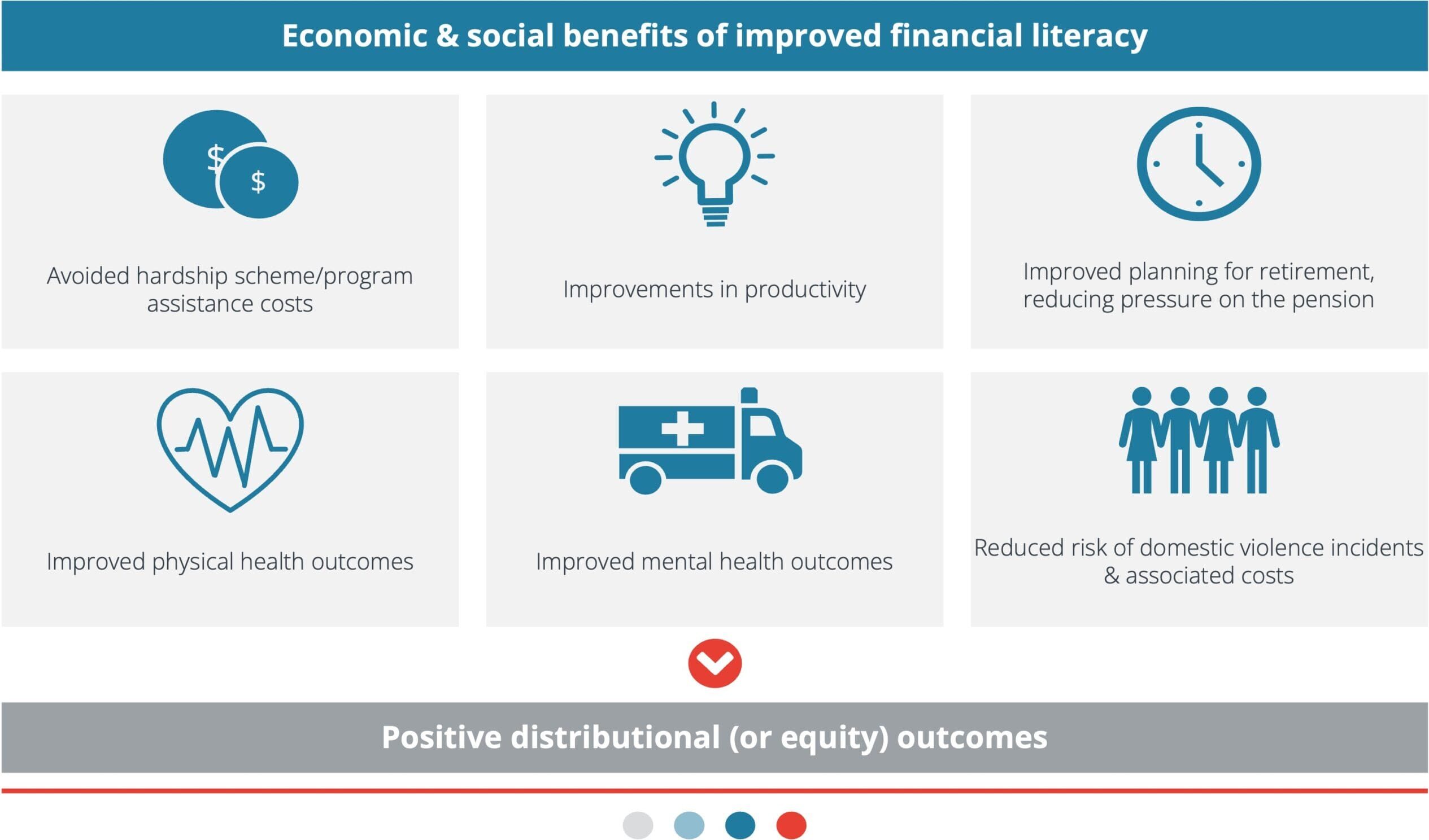 Economic & social benefits of improved financial literacy

$ $

Avoided hardship scheme/program assistance costs

Improvements in productivity

Improved planning for retirement, reducing pressure on the pension

Improved physical health outcomes

Improved mental health outcomes

Reduced risk of domestic violence incidents & associated costs

Positive distributional (or equity) outcomes